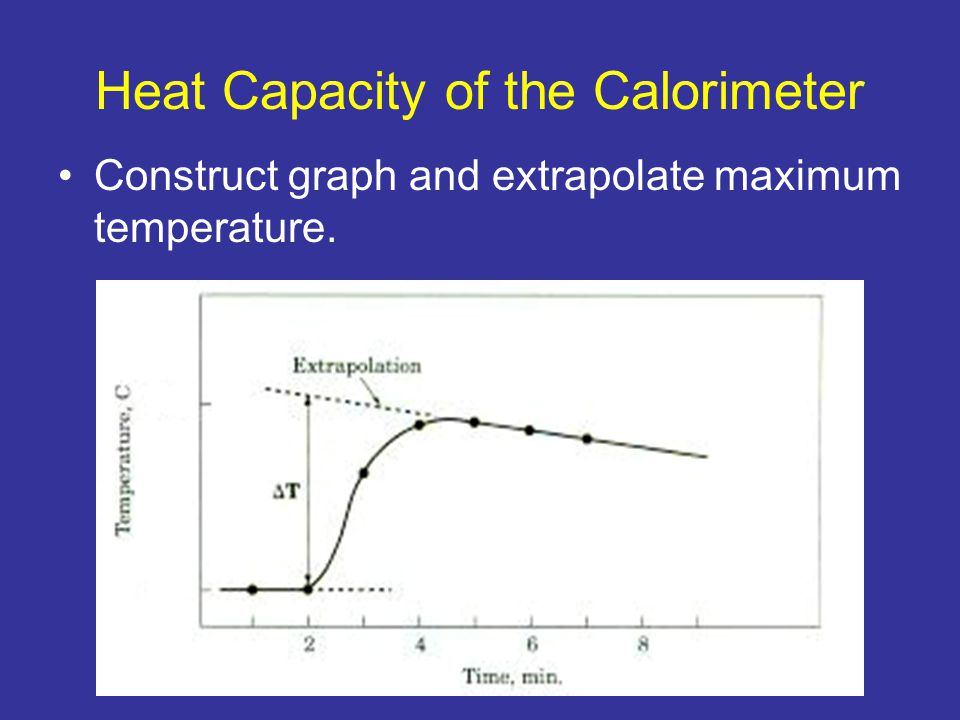 Heat Capacity of the Calorimeter

• Construct graph and extrapolate maximum temperature.

Extrapolation

Temperature, C

$\Delta T$

2
4
6
8

Time, min.